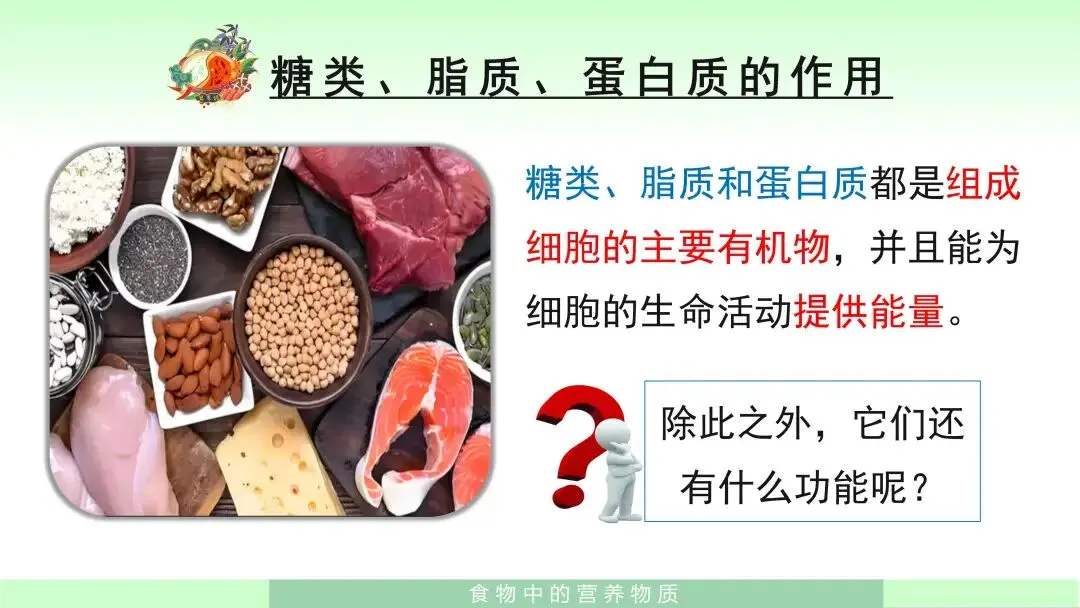 糖类、脂质、蛋白质的作用

糖类、脂质和蛋白质都是组成细胞的主要有机物，并且能为细胞的生命活动提供能量。

除此之外，它们还有什么功能呢？

食物中的营养物质